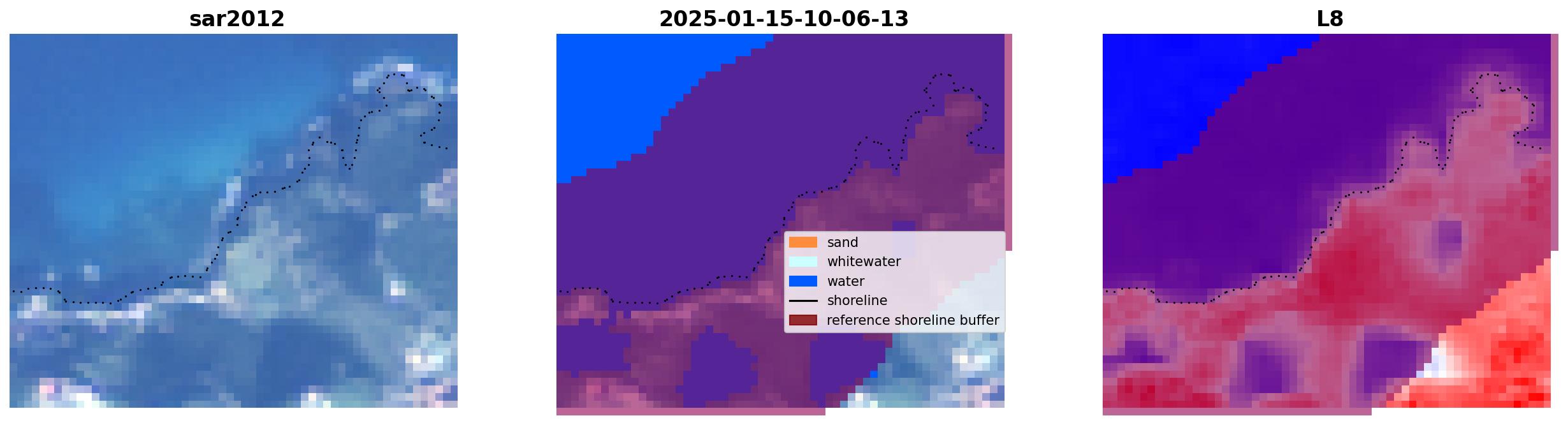 sar2012

2025-01-15-10-06-13

sand
whitewater
water
shoreline
reference shoreline buffer

L8